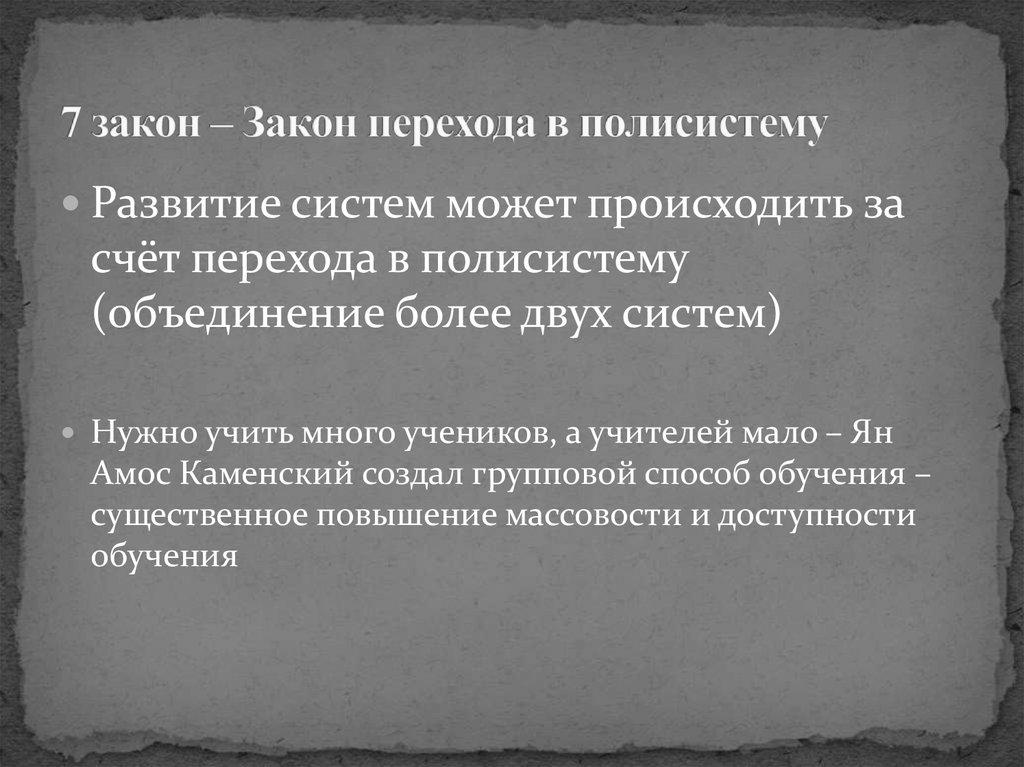 7 закон – Закон перехода в полисистему

Развитие систем может происходить за счёт перехода в полисистему (объединение более двух систем)

Нужно учить много учеников, а учителей мало – Ян Амос Каменский создал групповой способ обучения – существенное повышение массовости и доступности обучения